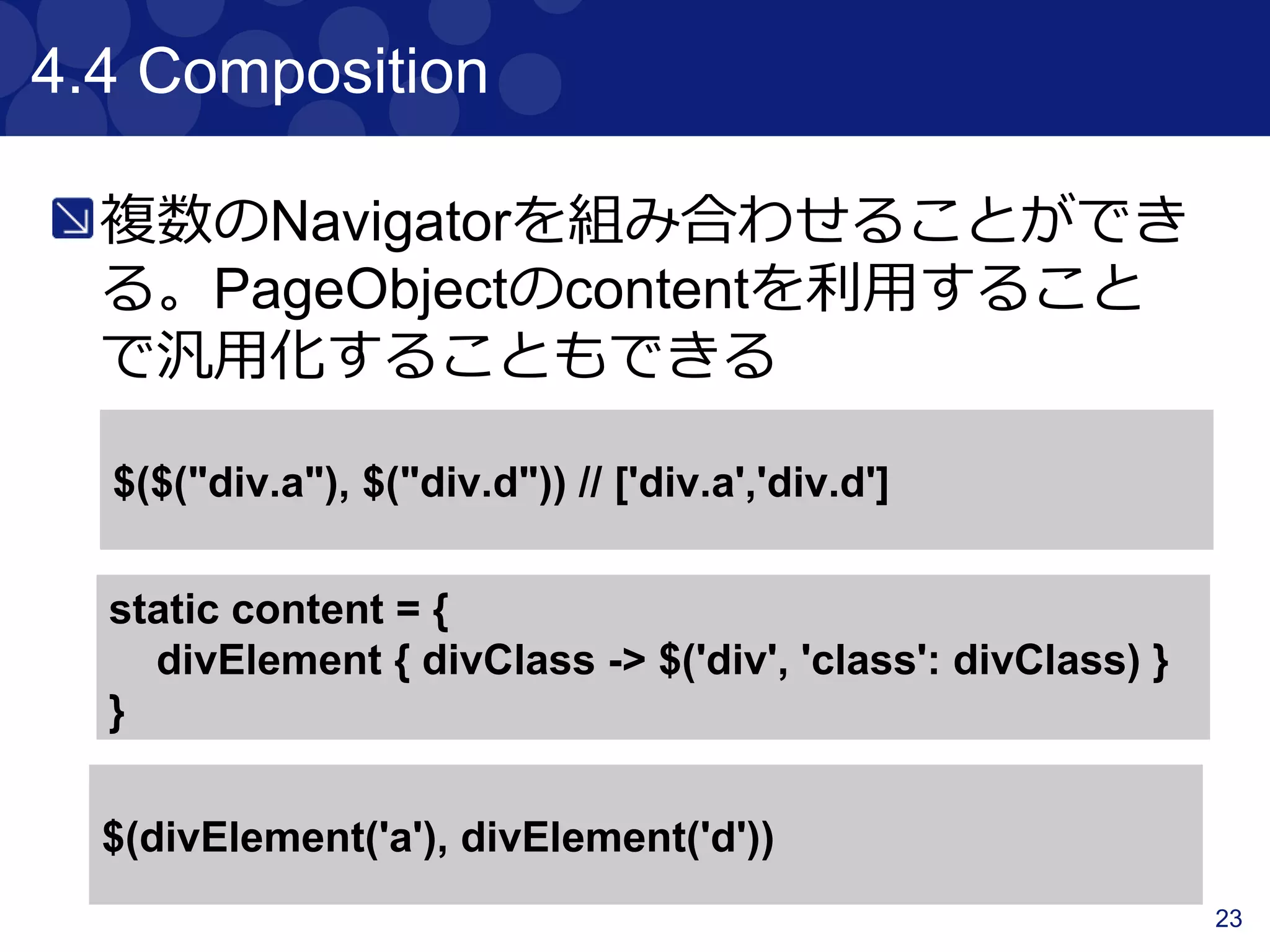 4.4 Composition

複数のNavigatorを組み合わせることができる。PageObjectのcontentを利用することで汎用化することもできる

$($("div.a"), $("div.d")) // ['div.a','div.d']

static content = {
    divElement { divClass -> $('div', 'class': divClass) }
}

$(divElement('a'), divElement('d'))

23